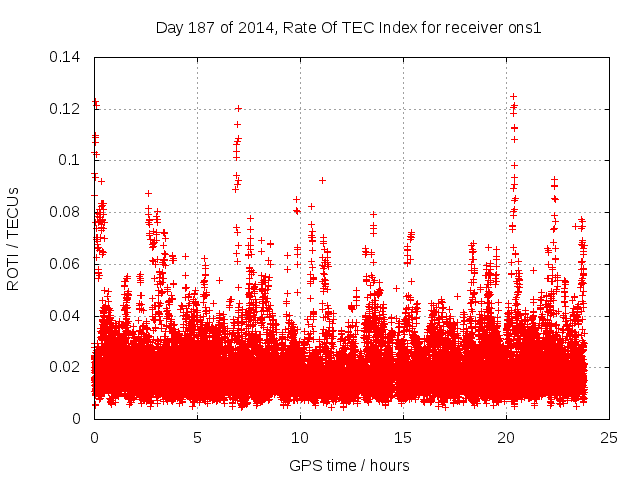 Day 187 of 2014, Rate Of TEC Index for receiver ons1

ROTI / TECUs

0.14
0.12
0.1
0.08
0.06
0.04
0.02
0

0
5
10
15
20
25

GPS time / hours